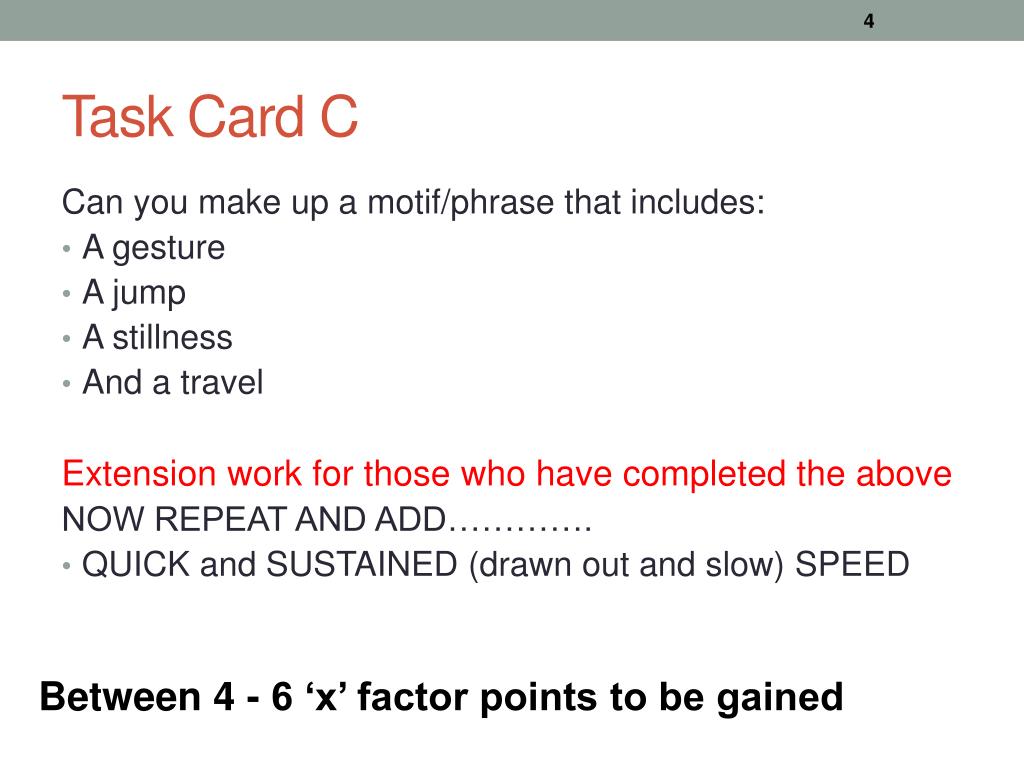 4

Task Card C

Can you make up a motif/phrase that includes:
• A gesture
• A jump
• A stillness
• And a travel

Extension work for those who have completed the above
NOW REPEAT AND ADD………….
• QUICK and SUSTAINED (drawn out and slow) SPEED

Between 4 - 6 ‘x’ factor points to be gained